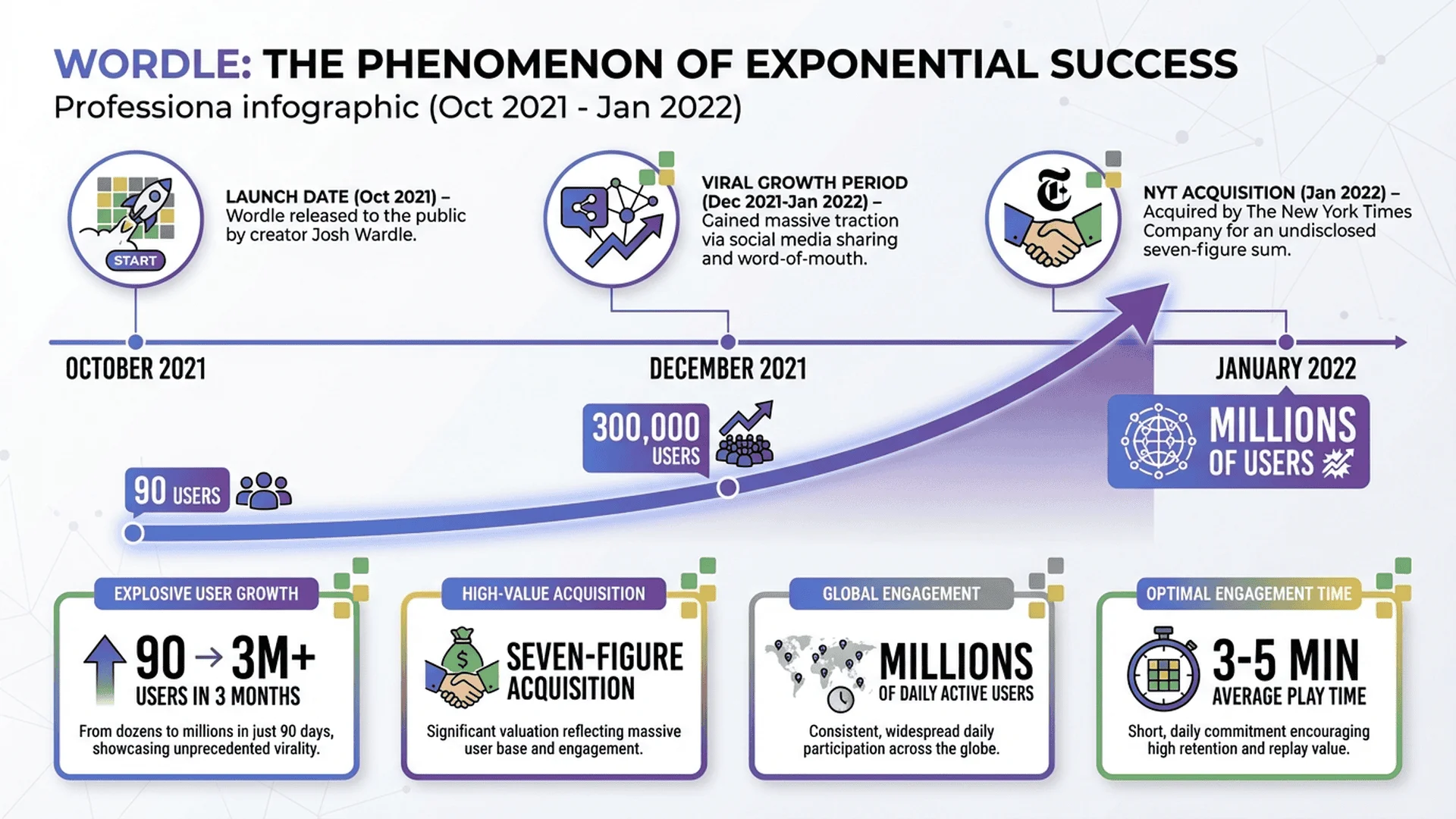 WORDLE: THE PHENOMENON OF EXPONENTIAL SUCCESS
Professiona infographic (Oct 2021 - Jan 2022)

START

LAUNCH DATE (Oct 2021) – Wordle released to the public by creator Josh Wardle.

VIRAL GROWTH PERIOD (Dec 2021-Jan 2022) – Cained massive traction via social media sharing and word-of-mouth.

NYT ACQUISITION (Jan 2022) – Acquired by The New York Times Company for an undisclosed seven-figure sum.

OCTOBER 2021

DECEMBER 2021

JANUARY 2022

90 USERS

300,000 USERS

MILLIONS OF USERS

EXPLOSIVE USER GROWTH

90 → 3M+
USERS IN 3 MONTHS

From dozens to millions in just 90 days, showcasing unprecedented virality.

HIGH-VALUE ACQUISITION

SEVEN-FIGURE ACQUISITION

Significant valuation reflecting massive user base and engagement.

GLOBAL ENGAGEMENT

MILLIONS OF DAILY ACTIVE USERS

Consistent, widespread daily participation across the globe.

OPTIMAL ENGAGEMENT TIME

3-5 MIN
AVERAGE PLAY TIME

Short, daily commitment encouraging high retention and replay value.